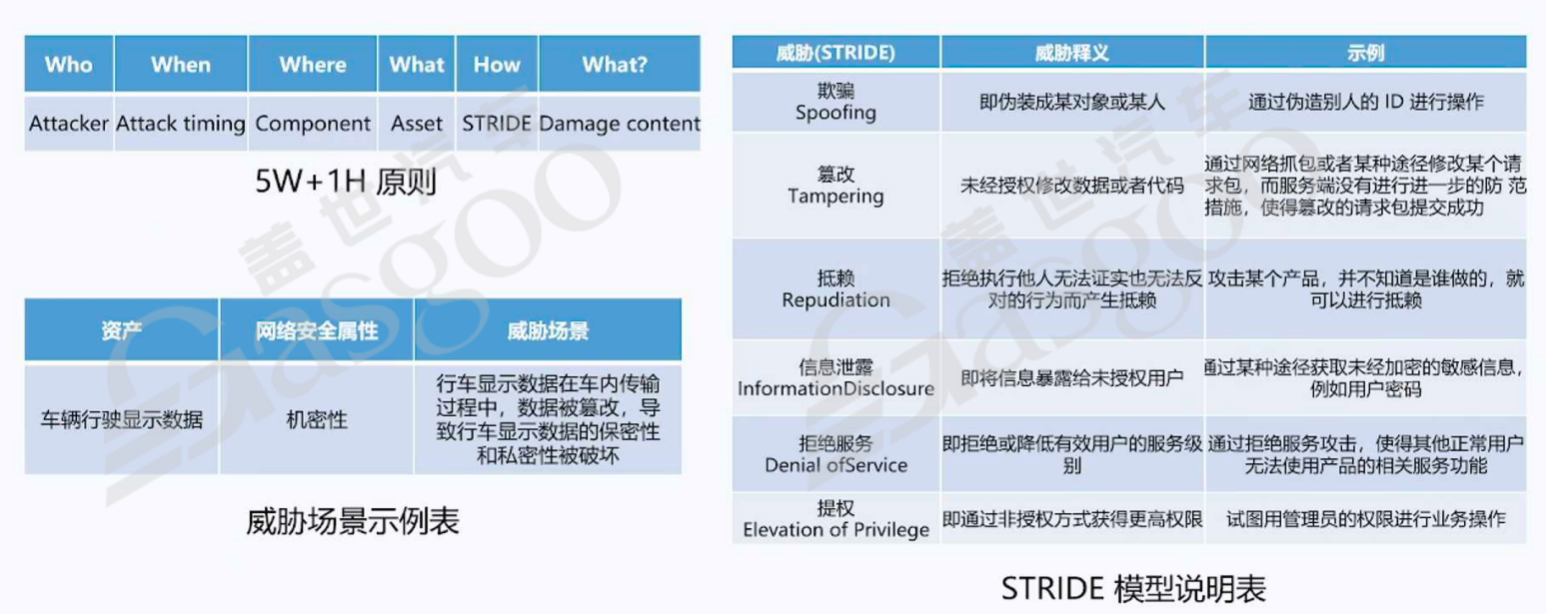 | Who | When | Where | What | How | What? |
|---|---|---|---|---|---|
| Attacker | Attack timing | Component | Asset | STRIDE | Damage content |

5W+1H 原则

| 资产 | 网络安全属性 | 威胁场景 |
|---|---|---|
| 车辆行驶显示数据 | 机密性 | 行车显示数据在车内传输过程中，数据被篡改，导致行车显示数据的保密性和私密性被破坏 |

威胁场景示例表

| 威胁(STRIDE) | 威胁释义 | 示例 |
|---|---|---|
| 欺骗 Spoofing | 即伪装成某对象或某人 | 通过伪造别人的 ID 进行操作 |
| 篡改 Tampering | 未经授权修改数据或者代码 | 通过网络抓包或者某种途径修改某个请求包，而服务端没有进行进一步的防 范措施，使得篡改的请求包提交成功 |
| 抵赖 Repudiation | 拒绝执行他人无法证实也无法反对的行为而产生抵赖 | 攻击某个产品，并不知道是谁做的，就可以进行抵赖 |
| 信息泄露 InformationDisclosure | 即将信息暴露给未授权用户 | 通过某种途径获取未经加密的敏感信息，例如用户密码 |
| 拒绝服务 Denial ofService | 即拒绝或降低有效用户的服务级别 | 通过拒绝服务攻击，使得其他正常用户无法使用产品的相关服务功能 |
| 提权 Elevation of Privilege | 即通过非授权方式获得更高权限 | 试图用管理员的权限进行业务操作 |

STRIDE 模型说明表

盖世汽车 Gasgoo